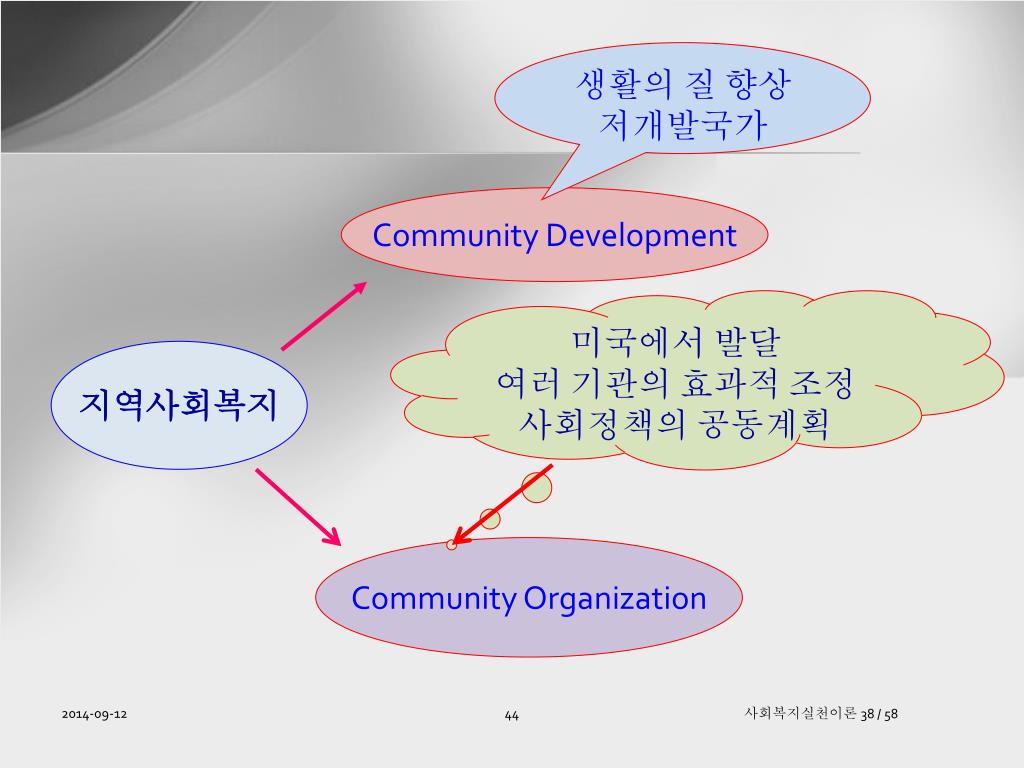 생활의 질 향상
저개발국가

Community Development

미국에서 발달
여러 기관의 효과적 조정
사회정책의 공동계획

지역사회복지

Community Organization

2014-09-12

44

사회복지실천이론 38 / 58